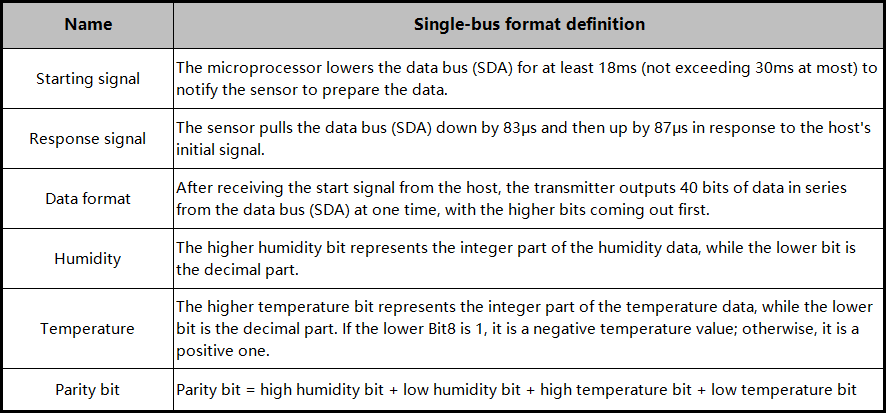 | Name | Single-bus format definition |
|---|---|
| Starting signal | The microprocessor lowers the data bus (SDA) for at least 18ms (not exceeding 30ms at most) to notify the sensor to prepare the data. |
| Response signal | The sensor pulls the data bus (SDA) down by 83μs and then up by 87μs in response to the host's initial signal. |
| Data format | After receiving the start signal from the host, the transmitter outputs 40 bits of data in series from the data bus (SDA) at one time, with the higher bits coming out first. |
| Humidity | The higher humidity bit represents the integer part of the humidity data, while the lower bit is the decimal part. |
| Temperature | The higher temperature bit represents the integer part of the temperature data, while the lower bit is the decimal part. If the lower Bit8 is 1, it is a negative temperature value; otherwise, it is a positive one. |
| Parity bit | Parity bit = high humidity bit + low humidity bit + high temperature bit + low temperature bit |